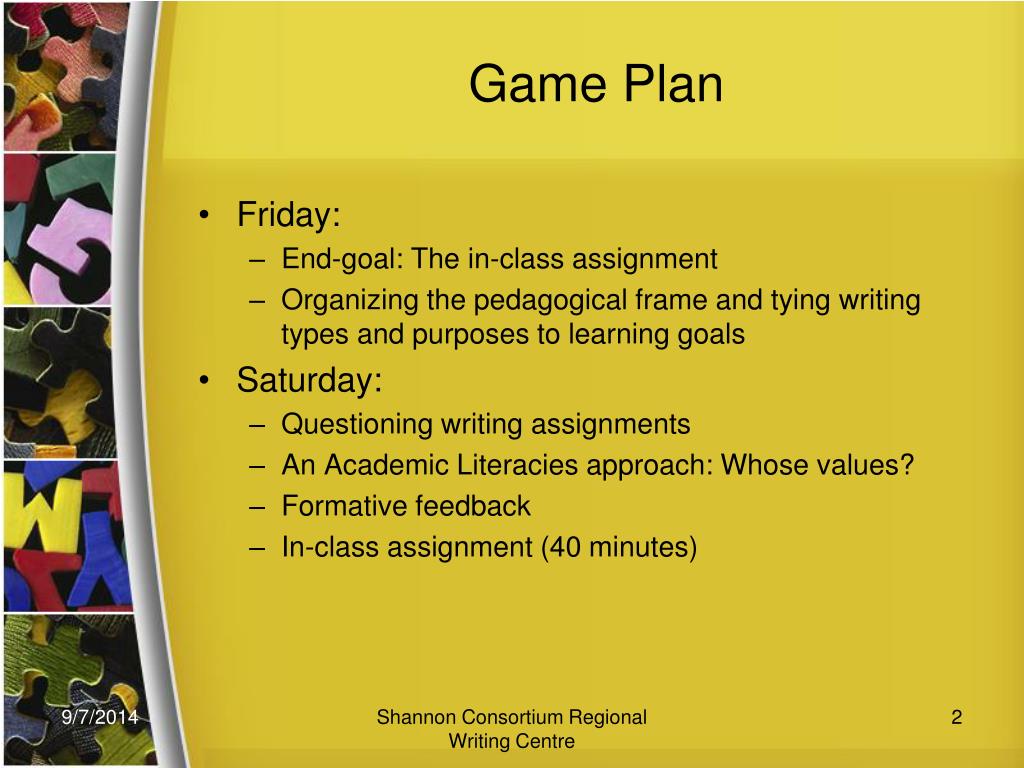 Game Plan

• Friday:
– End-goal: The in-class assignment
– Organizing the pedagogical frame and tying writing types and purposes to learning goals
• Saturday:
– Questioning writing assignments
– An Academic Literacies approach: Whose values?
– Formative feedback
– In-class assignment (40 minutes)

9/7/2014

Shannon Consortium Regional Writing Centre

2